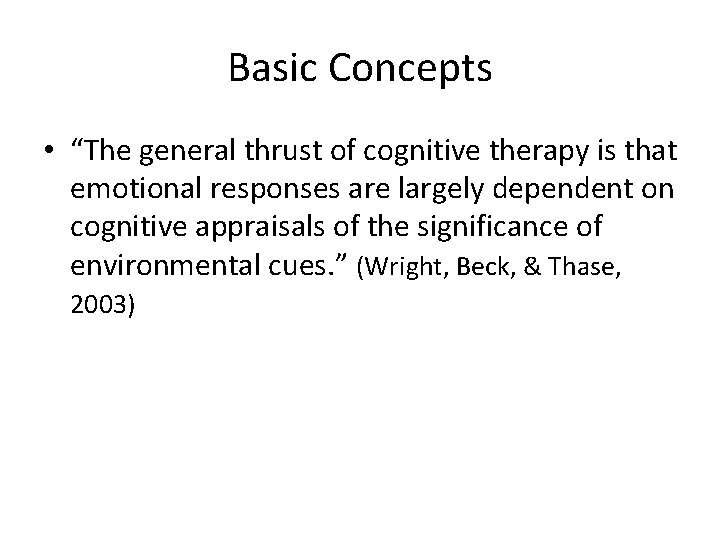 Basic Concepts

• “The general thrust of cognitive therapy is that emotional responses are largely dependent on cognitive appraisals of the significance of environmental cues.” (Wright, Beck, & Thase, 2003)